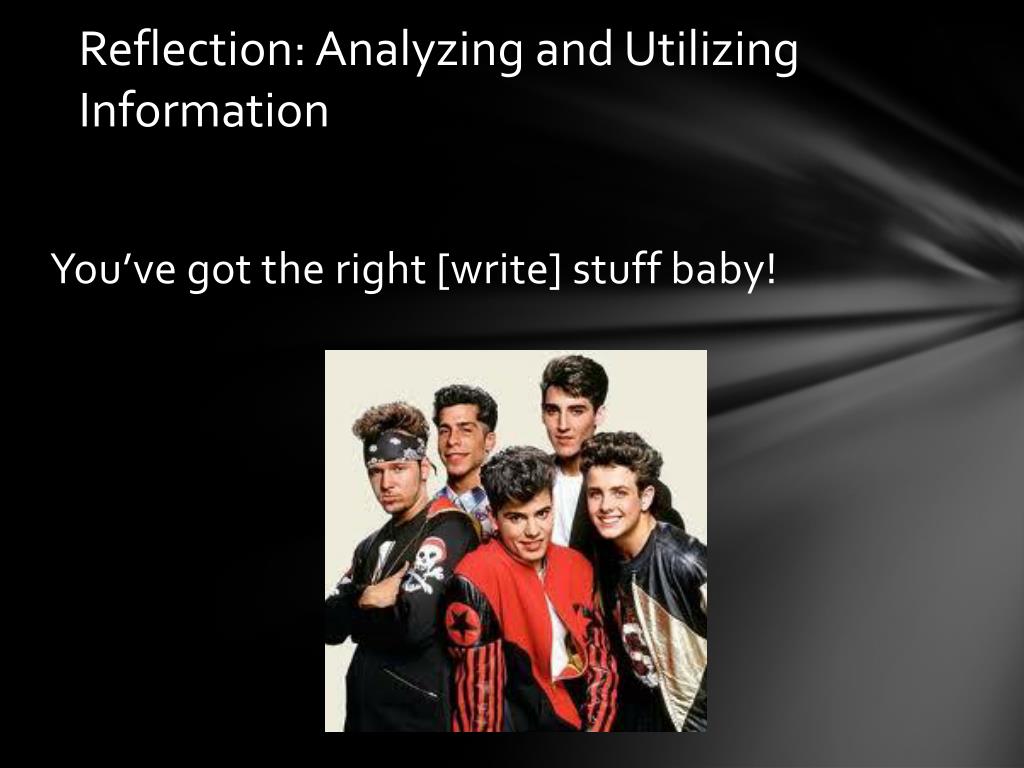 Reflection: Analyzing and Utilizing Information

You’ve got the right [write] stuff baby!